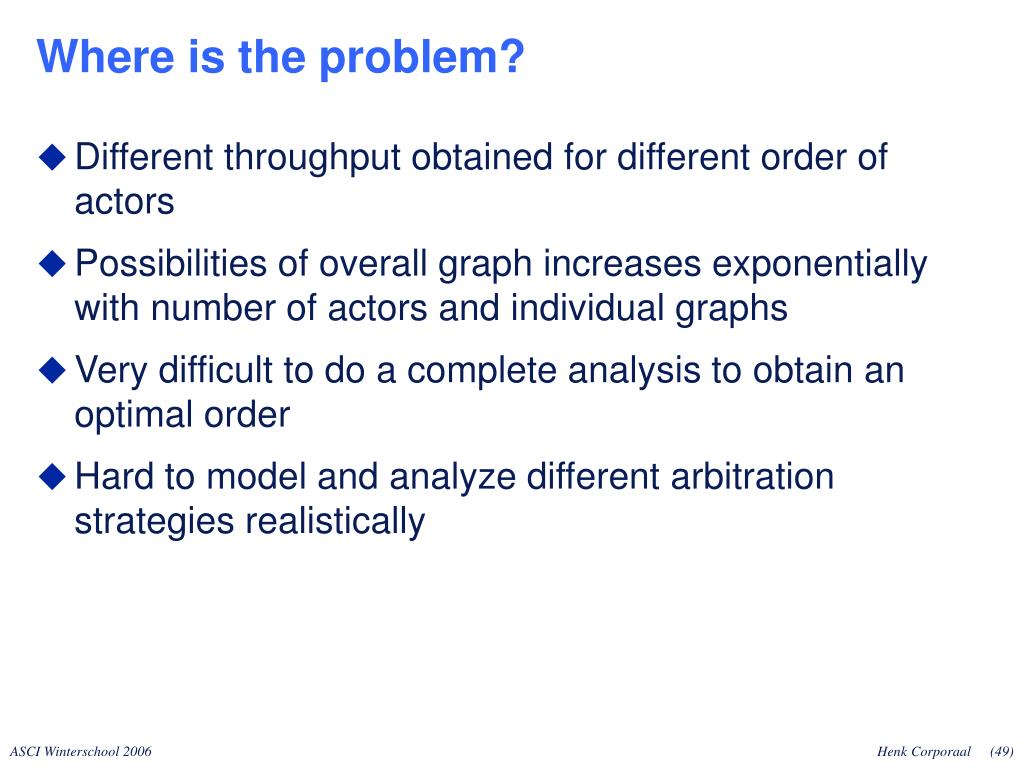 Where is the problem?

◆ Different throughput obtained for different order of actors

◆ Possibilities of overall graph increases exponentially with number of actors and individual graphs

◆ Very difficult to do a complete analysis to obtain an optimal order

◆ Hard to model and analyze different arbitration strategies realistically

ASCI Winterschool 2006

Henk Corporaal (49)